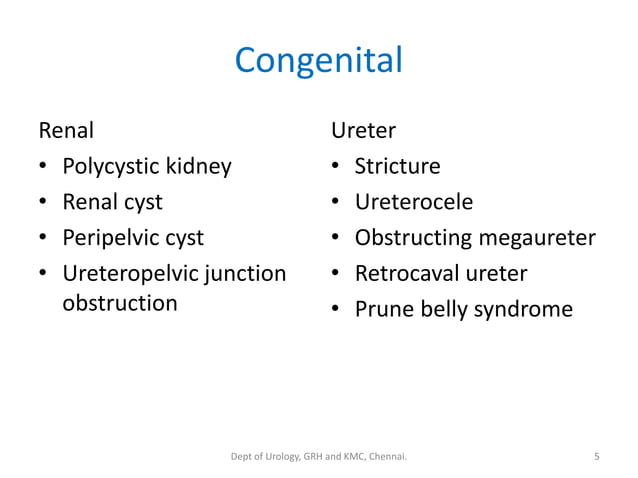 Congenital

Renal
• Polycystic kidney
• Renal cyst
• Peripelvic cyst
• Ureteropelvic junction obstruction

Ureter
• Stricture
• Ureterocele
• Obstructing megaureter
• Retrocaval ureter
• Prune belly syndrome

Dept of Urology, GRH and KMC, Chennai.

5